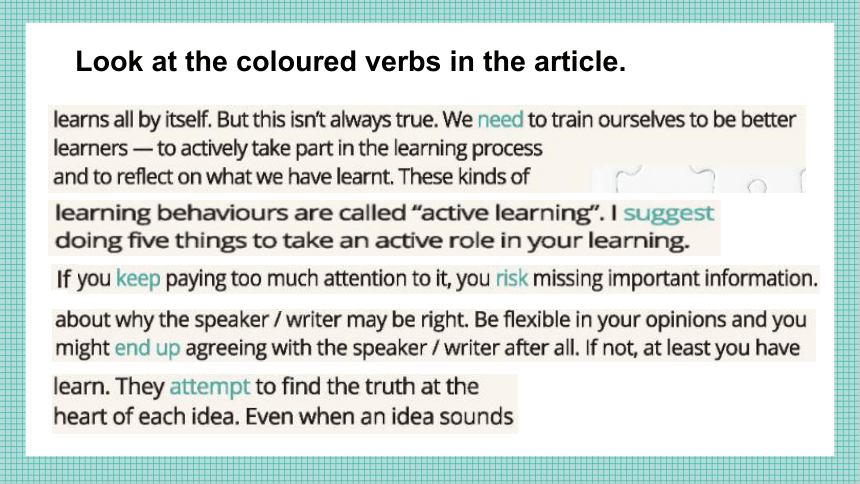 Look at the coloured verbs in the article.

learns all by itself. But this isn't always true. We need to train ourselves to be better learners — to actively take part in the learning process and to reflect on what we have learnt. These kinds of

learning behaviours are called "active learning". I suggest doing five things to take an active role in your learning.

If you keep paying too much attention to it, you risk missing important information.

about why the speaker / writer may be right. Be flexible in your opinions and you might end up agreeing with the speaker / writer after all. If not, at least you have

learn. They attempt to find the truth at the heart of each idea. Even when an idea sounds